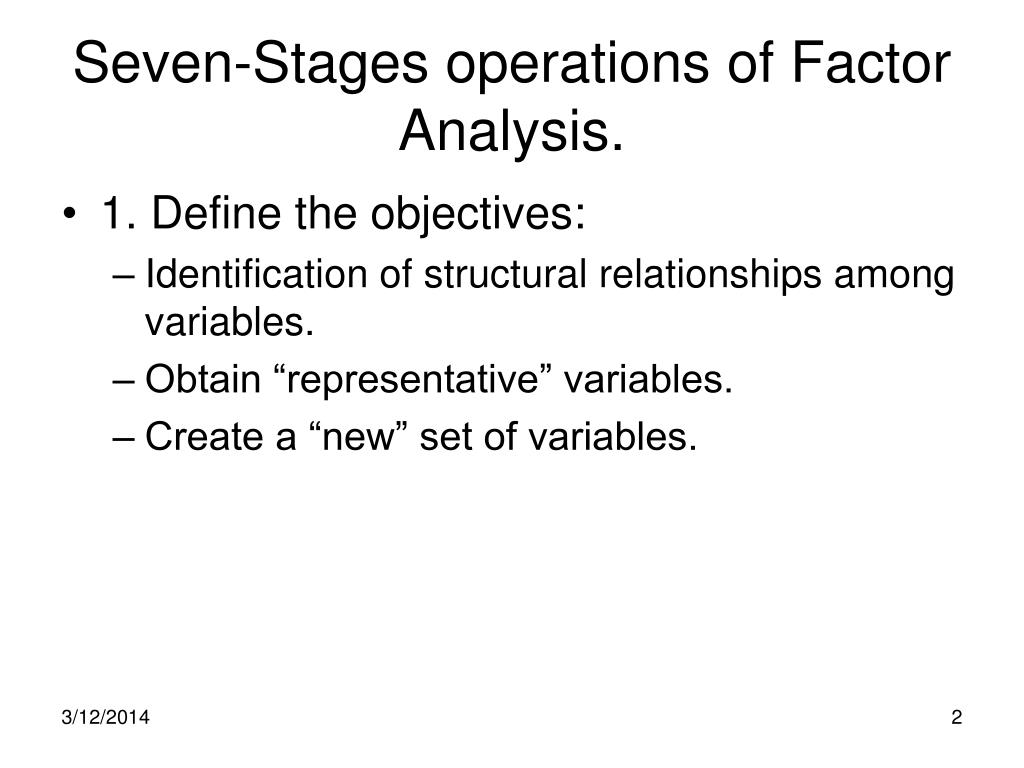 Seven-Stages operations of Factor Analysis.

• 1. Define the objectives:
– Identification of structural relationships among variables.
– Obtain “representative” variables.
– Create a “new” set of variables.

3/12/2014

2